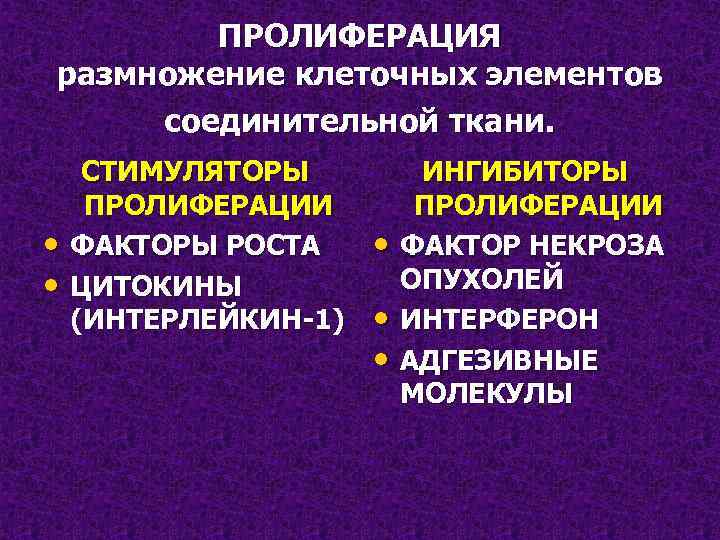 ПРОЛИФЕРАЦИЯ
размножение клеточных элементов соединительной ткани.

СТИМУЛЯТОРЫ ПРОЛИФЕРАЦИИ
• ФАКТОРЫ РОСТА
• ЦИТОКИНЫ (ИНТЕРЛЕЙКИН-1)

ИНГИБИТОРЫ ПРОЛИФЕРАЦИИ
• ФАКТОР НЕКРОЗА ОПУХОЛЕЙ
• ИНТЕРФЕРОН
• АДГЕЗИВНЫЕ МОЛЕКУЛЫ